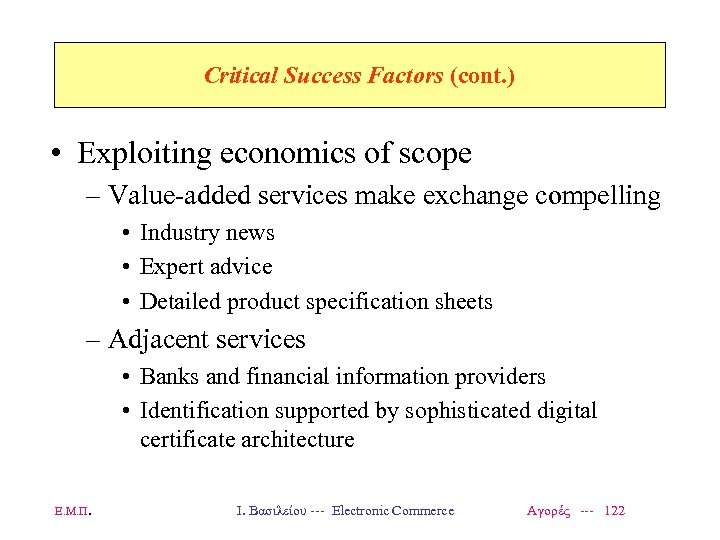 Critical Success Factors (cont.)

• Exploiting economics of scope

– Value-added services make exchange compelling

• Industry news

• Expert advice

• Detailed product specification sheets

– Adjacent services

• Banks and financial information providers

• Identification supported by sophisticated digital certificate architecture

Ε.Μ.Π. Ι. Βασιλείου --- Electronic Commerce Αγορές --- 122